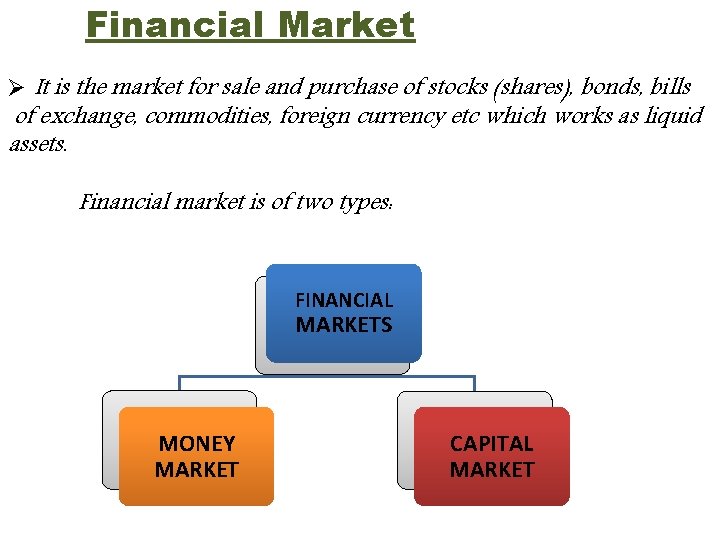 Financial Market

➢ It is the market for sale and purchase of stocks (shares), bonds, bills of exchange, commodities, foreign currency etc which works as liquid assets.

Financial market is of two types:

FINANCIAL MARKETS

MONEY MARKET

CAPITAL MARKET